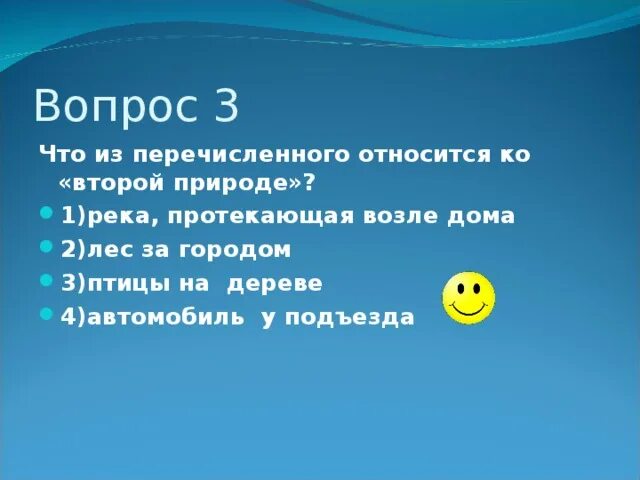 Вопрос 3

Что из перечисленного относится ко «второй природе»?

1)река, протекающая возле дома

2)лес за городом

3)птицы на дереве

4)автомобиль у подъезда